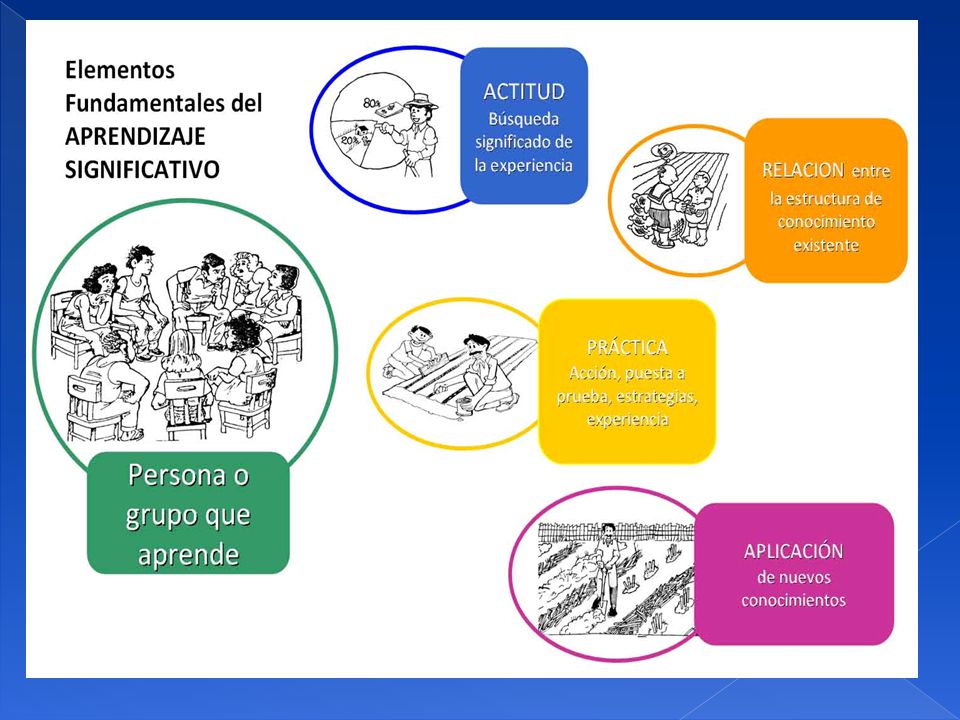 Elementos Fundamentales del APRENDIZAJE SIGNIFICATIVO

80%

20%

ACTITUD
Búsqueda significado de la experiencia

RELACION entre la estructura de conocimiento existente

PRÁCTICA
Acción, puesta a prueba, estrategias, experiencia

Persona o grupo que aprende

APLICACIÓN de nuevos conocimientos